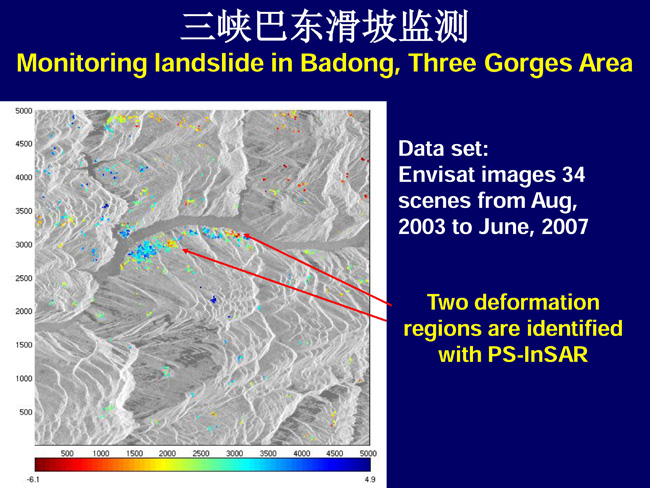 三峡巴东滑坡监测
Monitoring landslide in Badong, Three Gorges Area

5000
4500
4000
3500
3000
2500
2000
1500
1000
500

500 1000 1500 2000 2500 3000 3500 4000 4500 5000

-6.1
4.9

Data set:
Envisat images 34 scenes from Aug, 2003 to June, 2007

Two deformation regions are identified with PS-InSAR